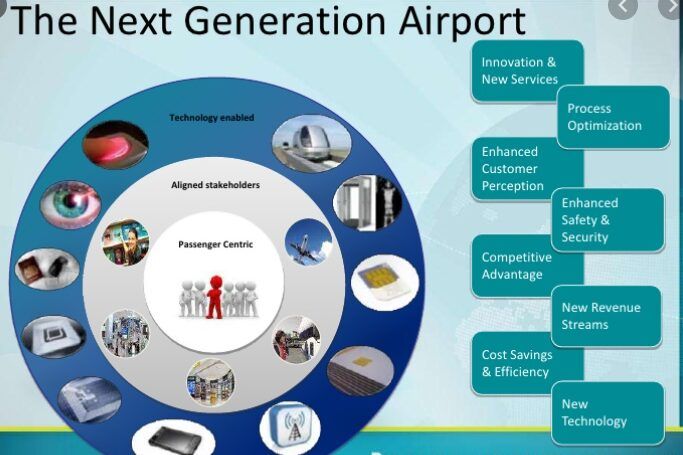 The Next Generation Airport

Technology enabled

Aligned stakeholders

Passenger Centric

Innovation & New Services

Process Optimization

Enhanced Customer Perception

Enhanced Safety & Security

Competitive Advantage

New Revenue Streams

Cost Savings & Efficiency

New Technology